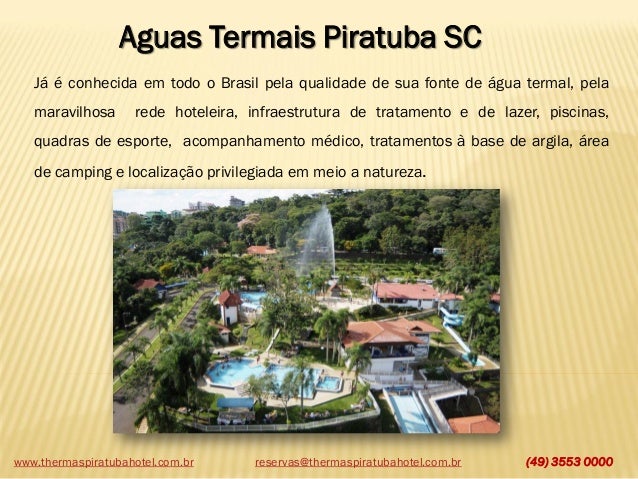 Aguas Termais Piratuba SC

Já é conhecida em todo o Brasil pela qualidade de sua fonte de água termal, pela maravilhosa rede hoteleira, infraestrutura de tratamento e de lazer, piscinas, quadras de esporte, acompanhamento médico, tratamentos à base de argila, área de camping e localização privilegiada em meio a natureza.

www.thermaspiratubahotel.com.br reservas@thermaspiratubahotel.com.br (49) 3553 0000